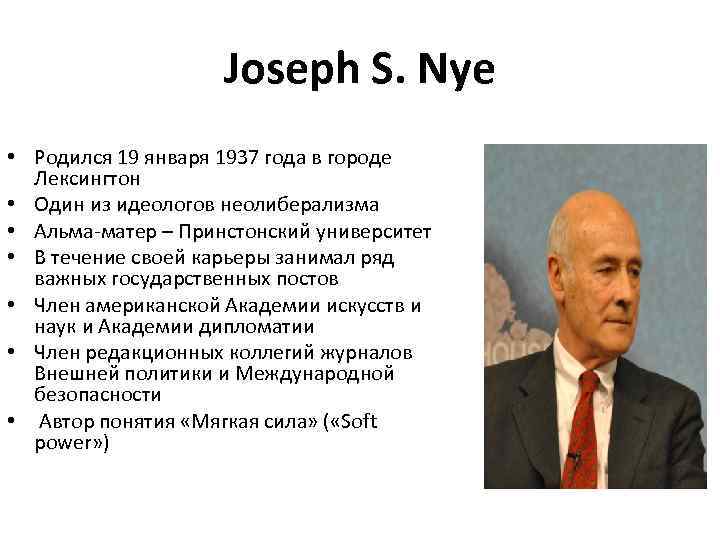 Joseph S. Nye

• Родился 19 января 1937 года в городе Лексингтон
• Один из идеологов неолиберализма
• Альма-матер – Принстонский университет
• В течение своей карьеры занимал ряд важных государственных постов
• Член американской Академии искусств и наук и Академии дипломатии
• Член редакционных коллегий журналов Внешней политики и Международной безопасности
• Автор понятия «Мягкая сила» («Soft power»)